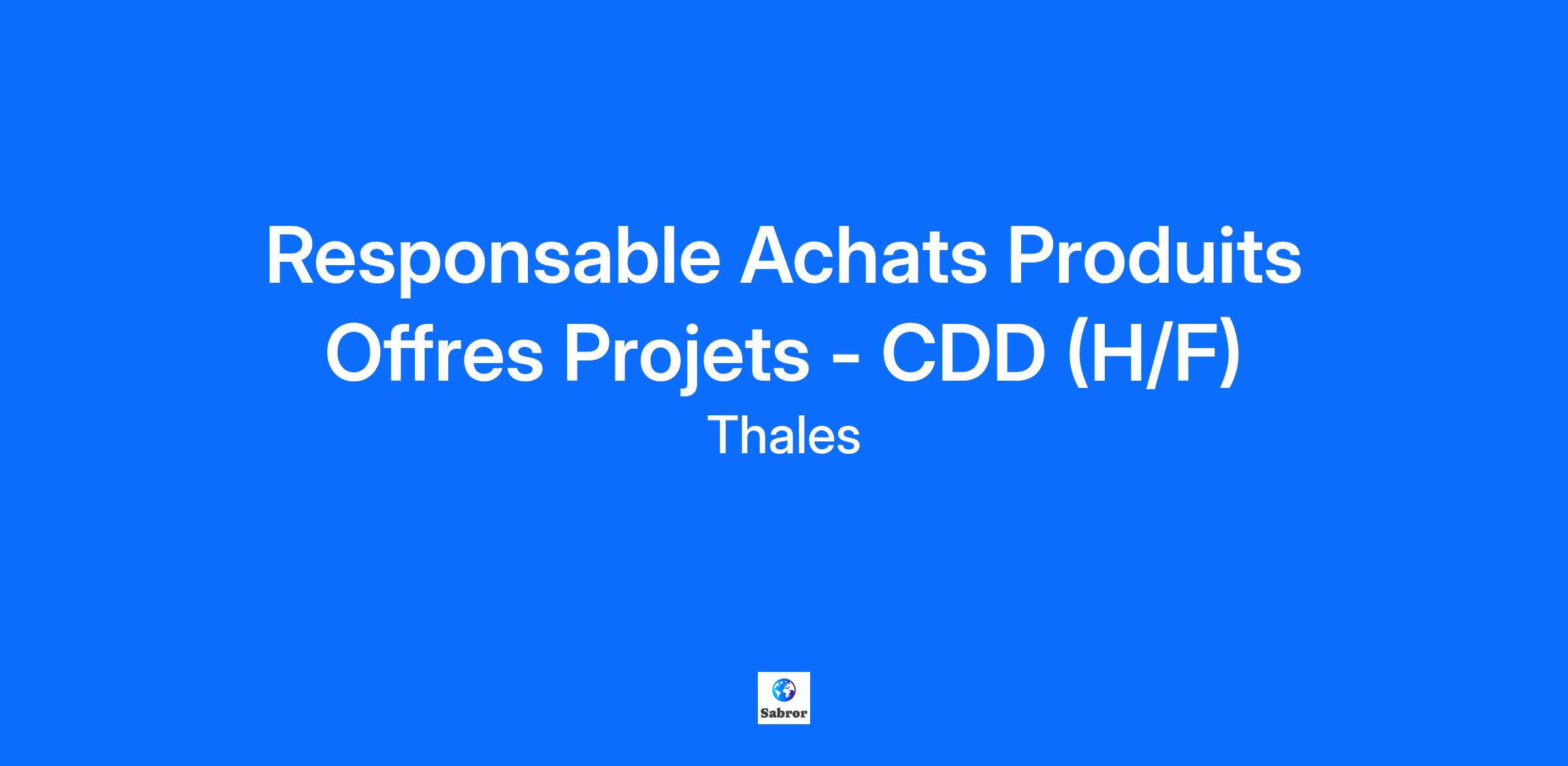 Responsable Achats Produits Offres Projets - CDD (H/F)

Thales

Sabror